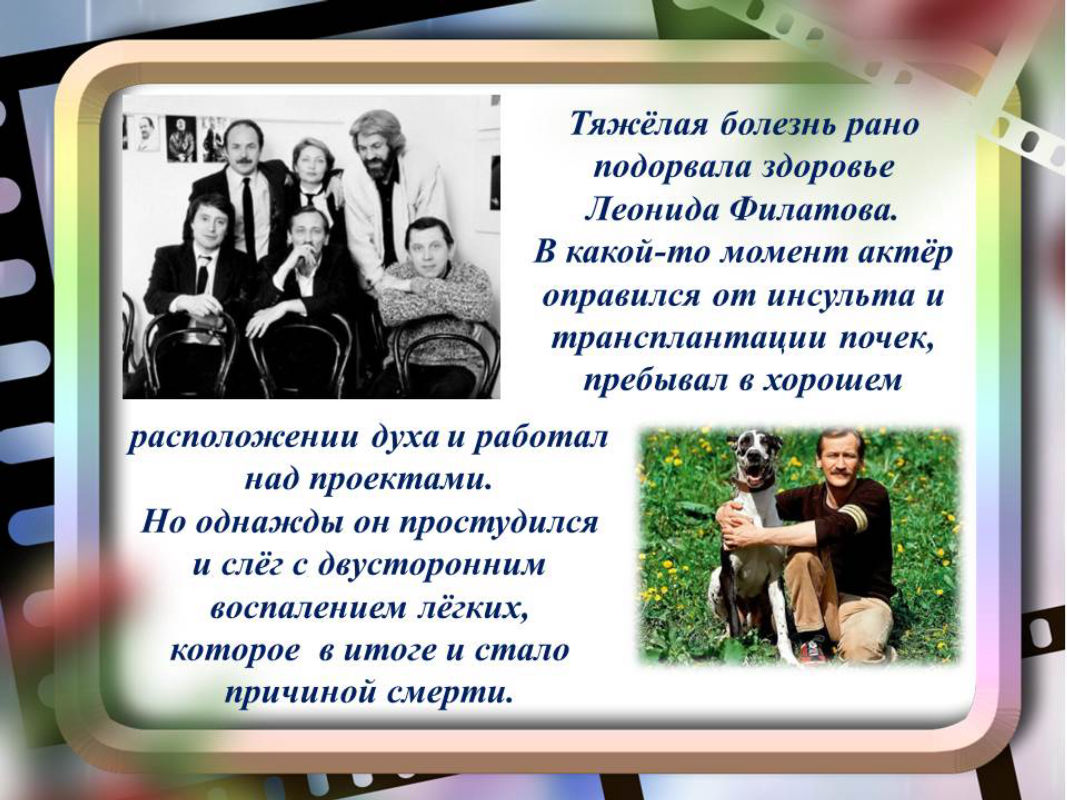 Тяжёлая болезнь рано подорвала здоровье Леонида Филатова. В какой-то момент актёр оправился от инсульта и трансплантации почек, пребывал в хорошем расположении духа и работал над проектами. Но однажды он простудился и слёг с двусторонним воспалением лёгких, которое в итоге и стало причиной смерти.